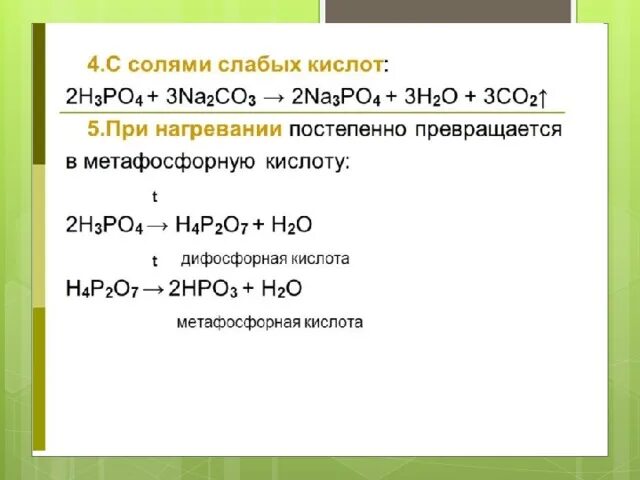 4.С солями слабых кислот:
$2H_3PO_4 + 3Na_2CO_3 \rightarrow 2Na_3PO_4 + 3H_2O + 3CO_2\uparrow$

5.При нагревании постепенно превращается в метафосфорную кислоту:

t
$2H_3PO_4 \rightarrow H_4P_2O_7 + H_2O$

t дифосфорная кислота
$H_4P_2O_7 \rightarrow 2HPO_3 + H_2O$

метафосфорная кислота